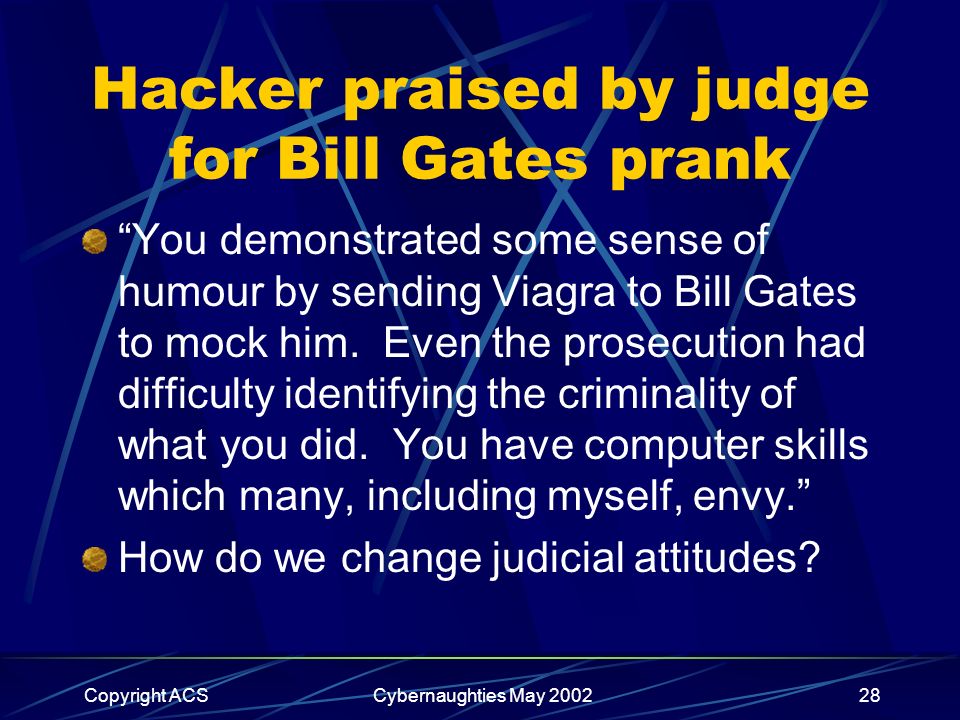 Hacker praised by judge for Bill Gates prank

“You demonstrated some sense of humour by sending Viagra to Bill Gates to mock him. Even the prosecution had difficulty identifying the criminality of what you did. You have computer skills which many, including myself, envy.”

How do we change judicial attitudes?

Copyright ACS

Cybernaughties May 2002

28